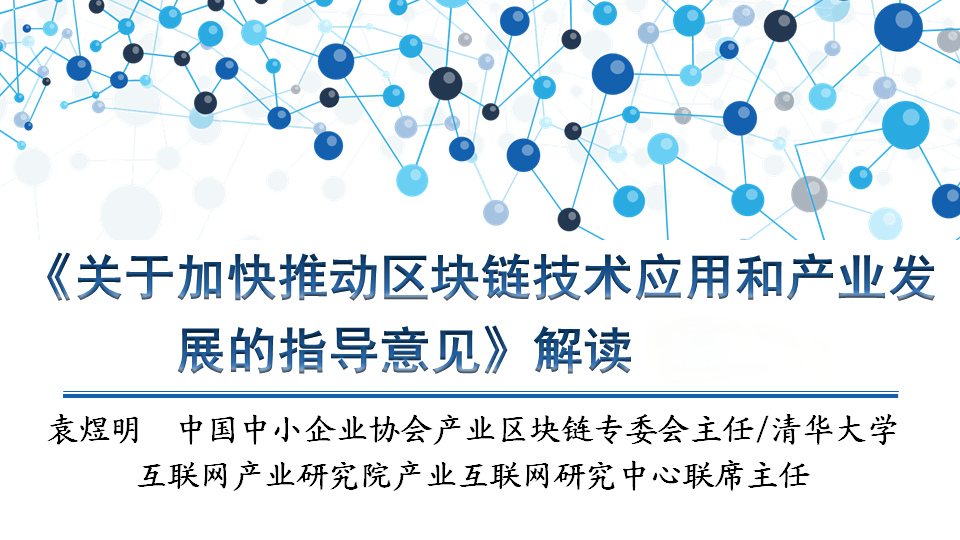 《关于加快推动区块链技术应用和产业发展的指导意见》解读

袁煜明　中国中小企业协会产业区块链专委会主任/清华大学互联网产业研究院产业互联网研究中心联席主任